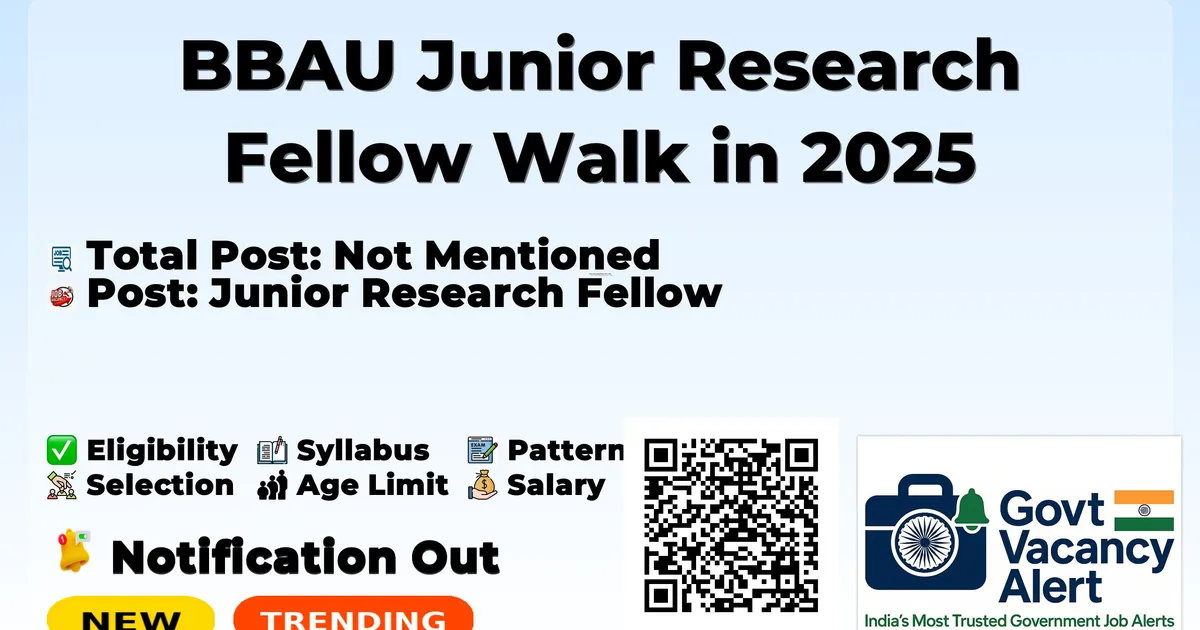 BBAU Junior Research Fellow Walk in 2025

Total Post: Not Mentioned
Post: Junior Research Fellow

Eligibility Syllabus Pattern
Selection Age Limit Salary

Notification Out

NEW TRENDING

Govt Vacancy Alert
India's Most Trusted Government Job Alerts